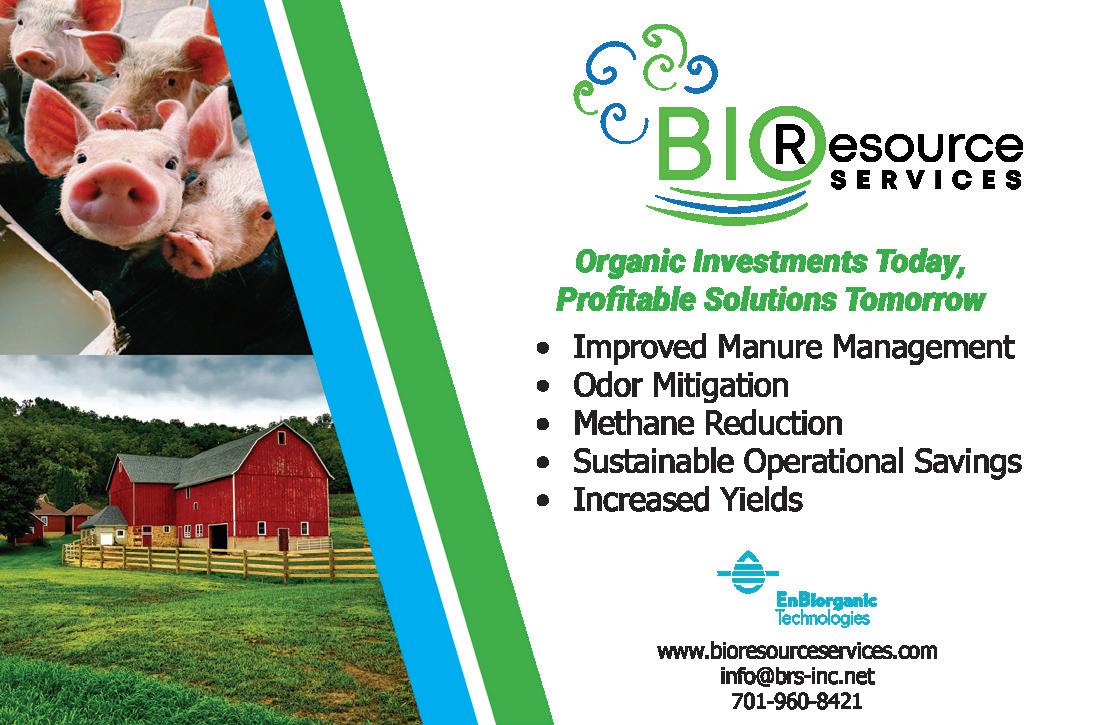 BIO Resource SERVICES

Organic Investments Today, Profitable Solutions Tomorrow

• Improved Manure Management
• Odor Mitigation
• Methane Reduction
• Sustainable Operational Savings
• Increased Yields

EnBiorganic Technologies

www.bioresourceservices.com
info@brs-inc.net
701-960-8421